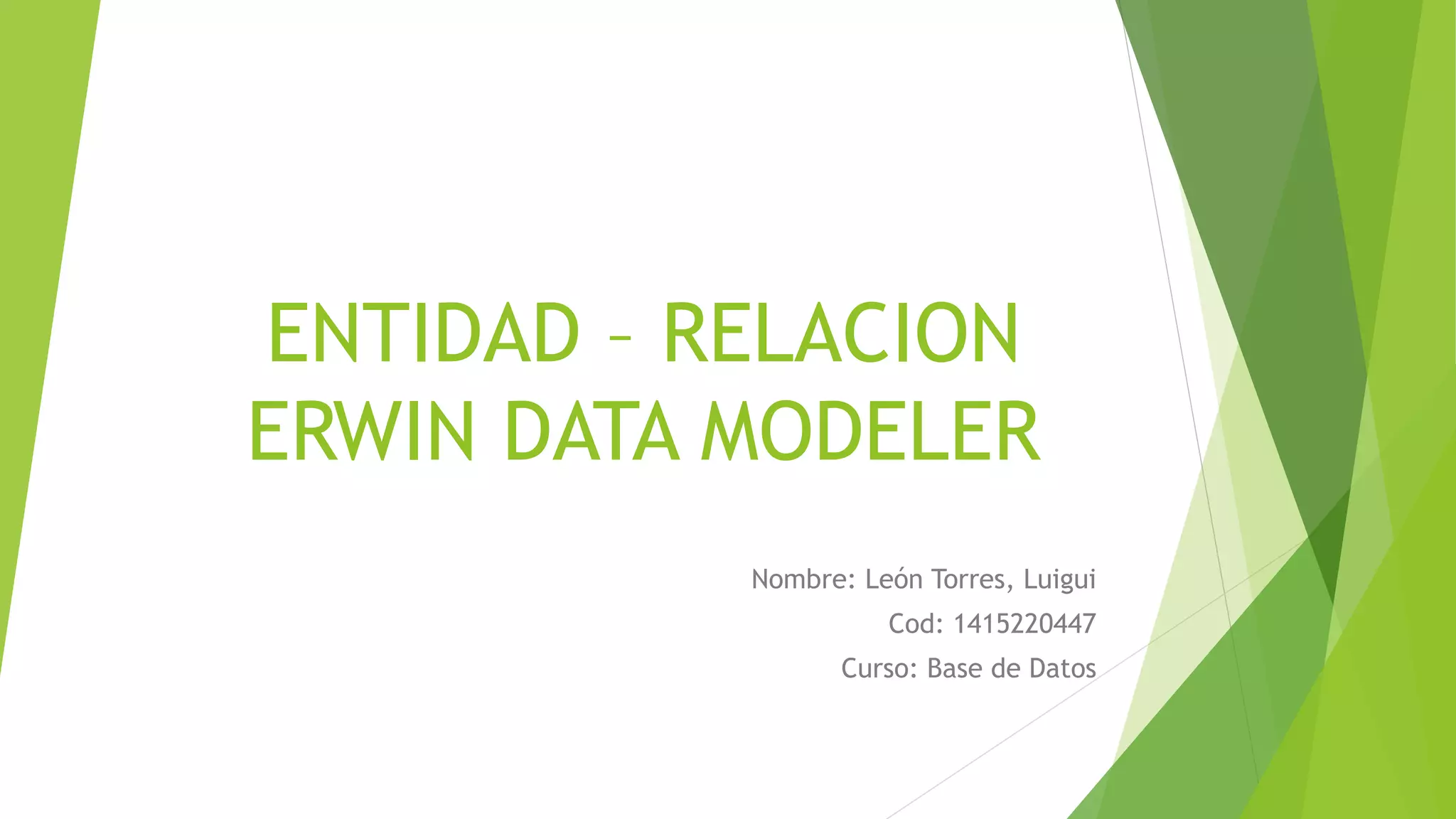 ENTIDAD – RELACION
ERWIN DATA MODELER

Nombre: León Torres, Luigui
Cod: 1415220447
Curso: Base de Datos